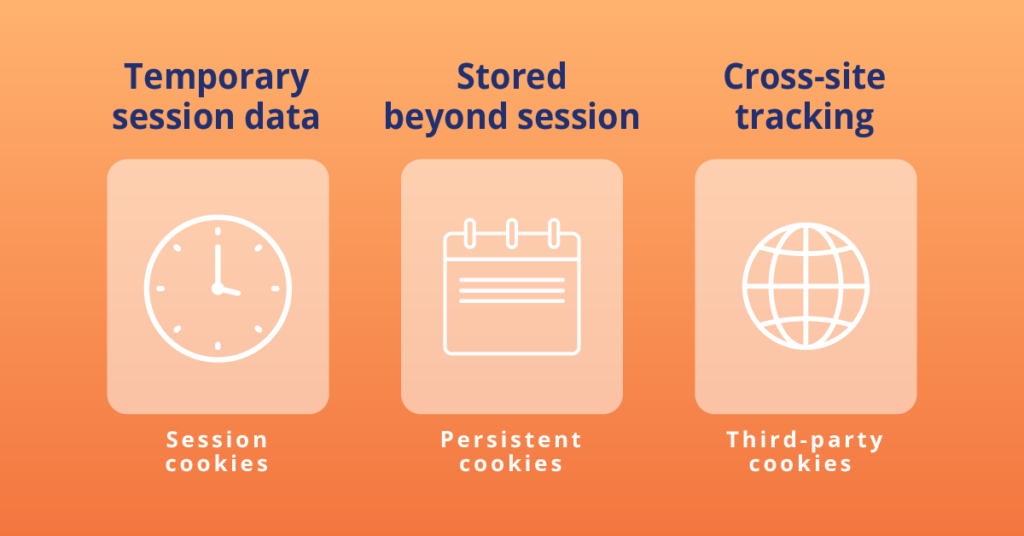 Temporary session data

Session cookies

Stored beyond session

Persistent cookies

Cross-site tracking

Third-party cookies